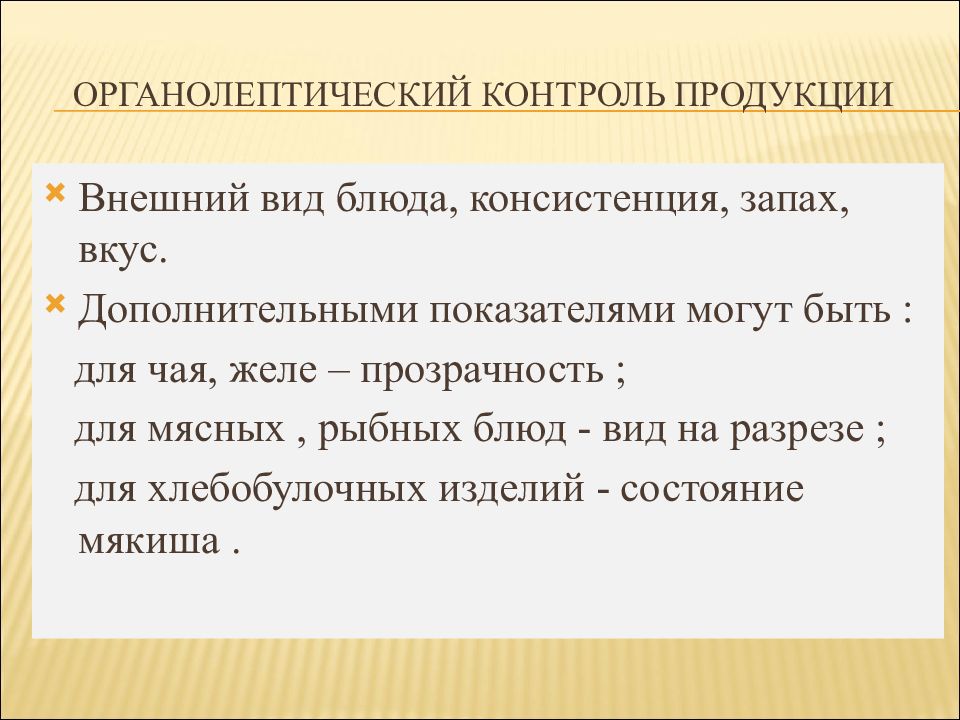 ОРГАНОЛЕПТИЧЕСКИЙ КОНТРОЛЬ ПРОДУКЦИИ

Внешний вид блюда, консистенция, запах, вкус.

Дополнительными показателями могут быть :

для чая, желе – прозрачность ;

для мясных , рыбных блюд - вид на разрезе ;

для хлебобулочных изделий - состояние мякиша .